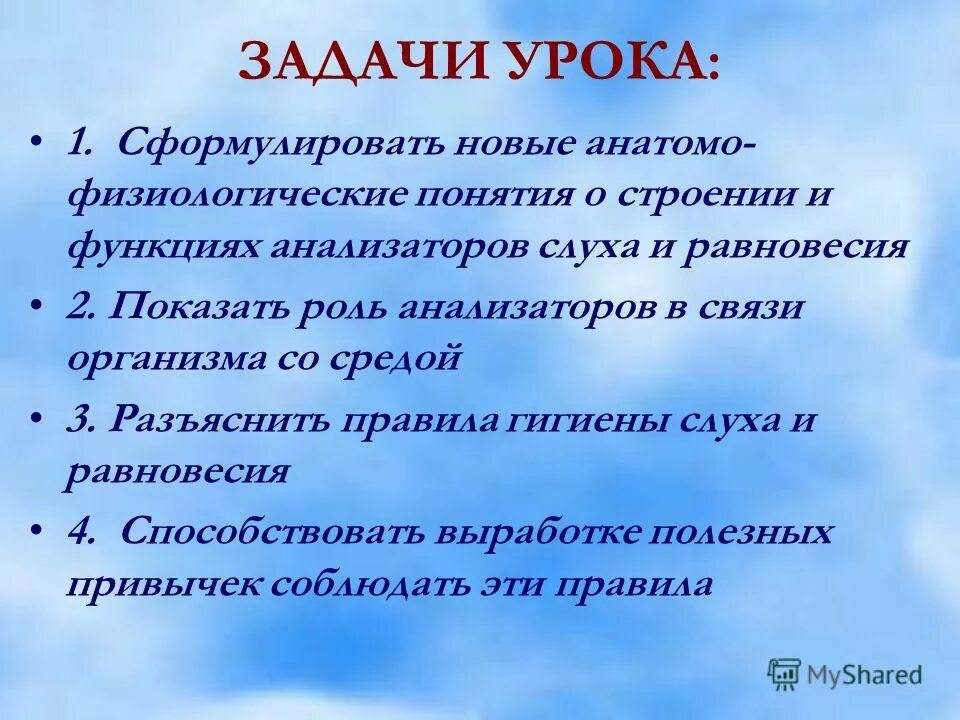 ЗАДАЧИ УРОКА:

• 1. Сформулировать новые анатомо-физиологические понятия о строении и функциях анализаторов слуха и равновесия

• 2. Показать роль анализаторов в связи организма со средой

• 3. Разъяснить правила гигиены слуха и равновесия

• 4. Способствовать выработке полезных привычек соблюдать эти правила

MyShared